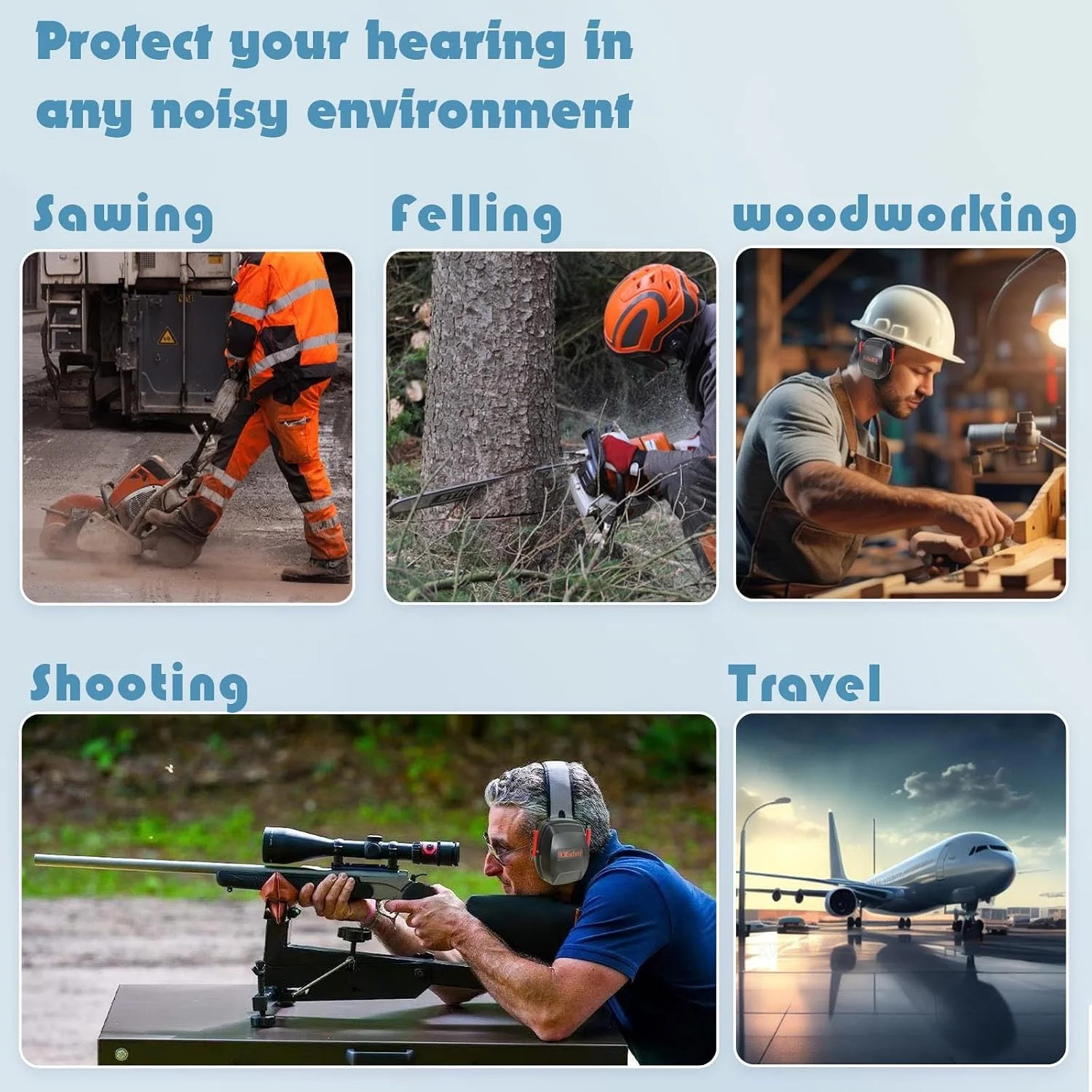 Protect your hearing in any noisy environment

Sawing

Felling

woodworking

Shooting

Travel